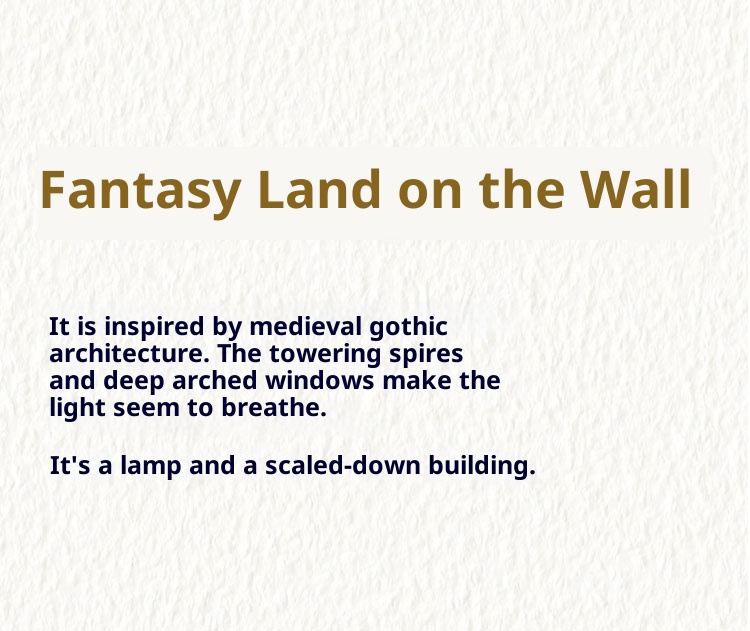 Fantasy Land on the Wall

It is inspired by medieval gothic architecture. The towering spires and deep arched windows make the light seem to breathe.

It's a lamp and a scaled-down building.